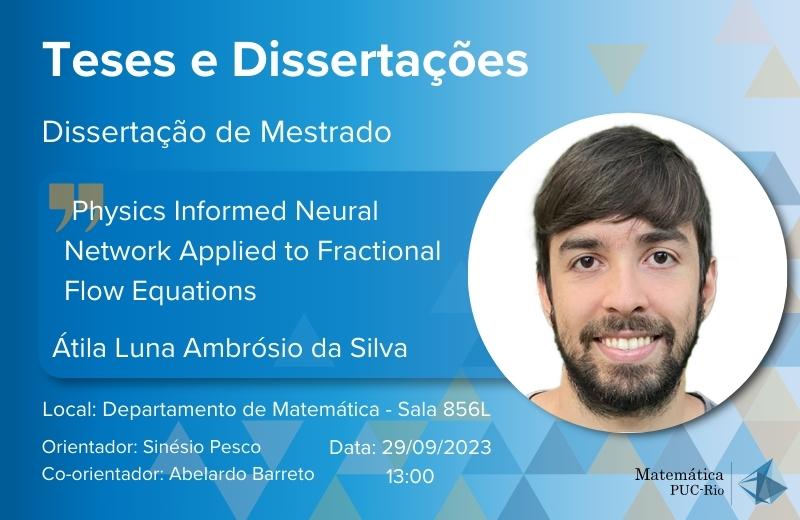 Teses e Dissertações

Dissertação de Mestrado

Physics Informed Neural Network Applied to Fractional Flow Equations

Átila Luna Ambrósio da Silva

Local: Departamento de Matemática - Sala 856L

Orientador: Sinésio Pesco
Co-orientador: Abelardo Barreto

Data: 29/09/2023
13:00

Matemática
PUC-Rio